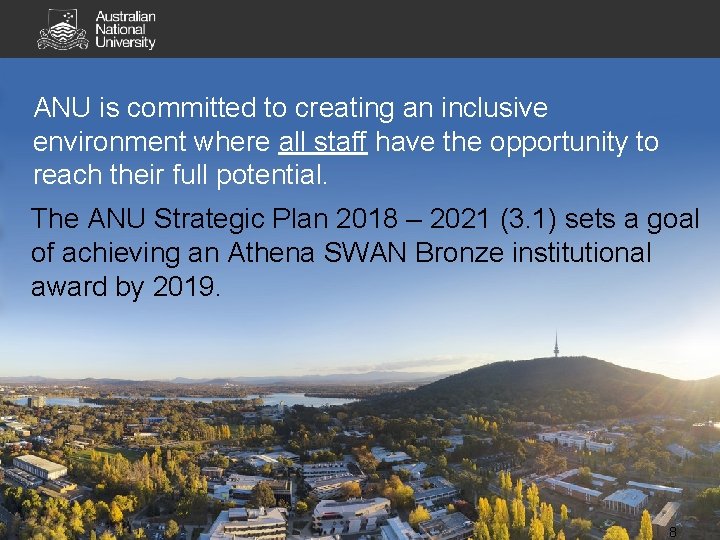 Australian National University

ANU is committed to creating an inclusive environment where all staff have the opportunity to reach their full potential.

The ANU Strategic Plan 2018 – 2021 (3.1) sets a goal of achieving an Athena SWAN Bronze institutional award by 2019.

8